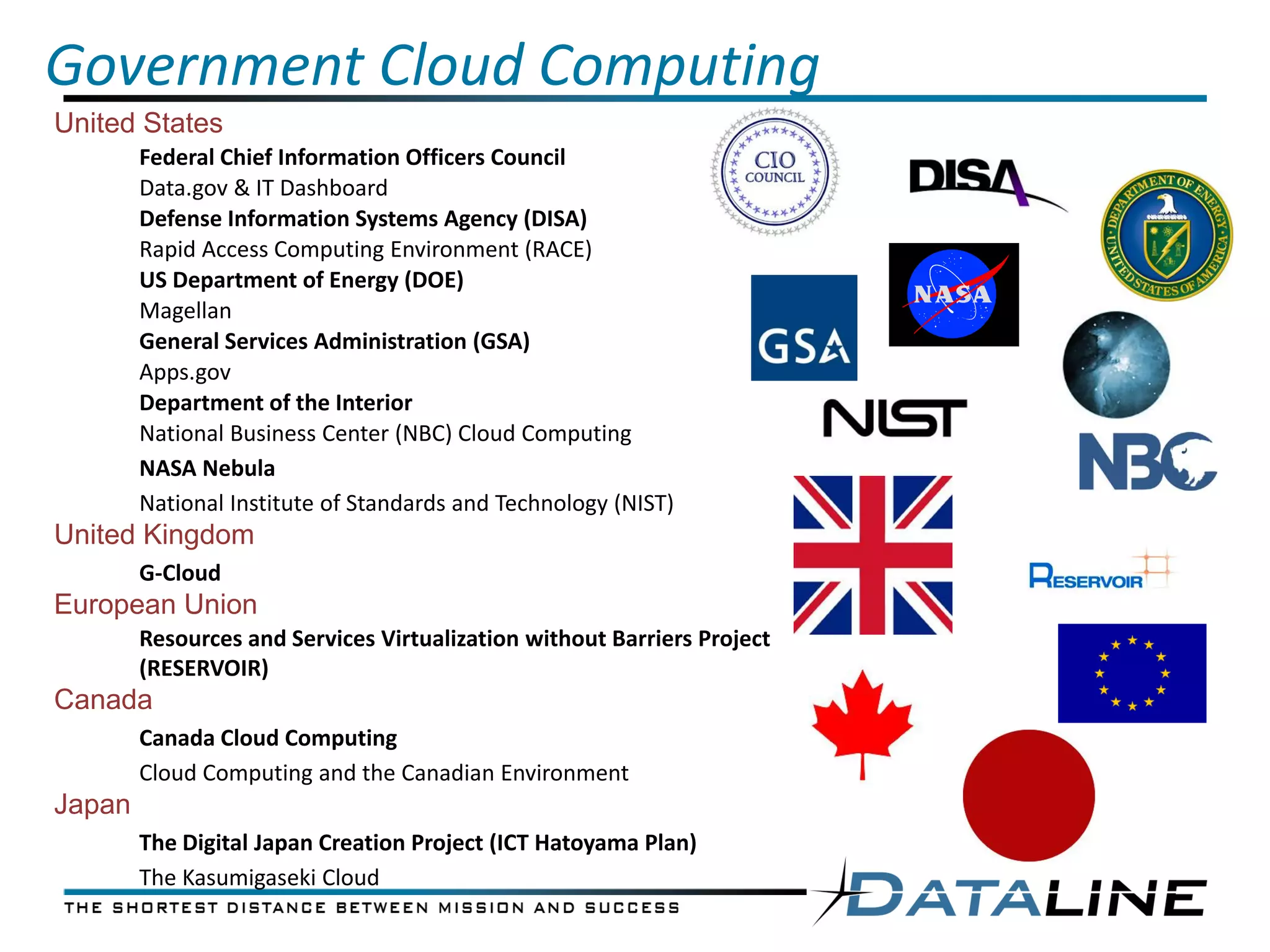 Government Cloud Computing

United States

Federal Chief Information Officers Council

Data.gov & IT Dashboard

Defense Information Systems Agency (DISA)

Rapid Access Computing Environment (RACE)

US Department of Energy (DOE)

Magellan

General Services Administration (GSA)

Apps.gov

Department of the Interior

National Business Center (NBC) Cloud Computing

NASA Nebula

National Institute of Standards and Technology (NIST)

United Kingdom

G-Cloud

European Union

Resources and Services Virtualization without Barriers Project (RESERVOIR)

Canada

Canada Cloud Computing

Cloud Computing and the Canadian Environment

Japan

The Digital Japan Creation Project (ICT Hatoyama Plan)

The Kasumigaseki Cloud

CIO COUNCIL

DISA

DEPARTMENT OF ENERGY UNITED STATES OF AMERICA

NASA

GSA

NIST

NBC

RESERVOIR

THE SHORTEST DISTANCE BETWEEN MISSION AND SUCCESS

DATALINE